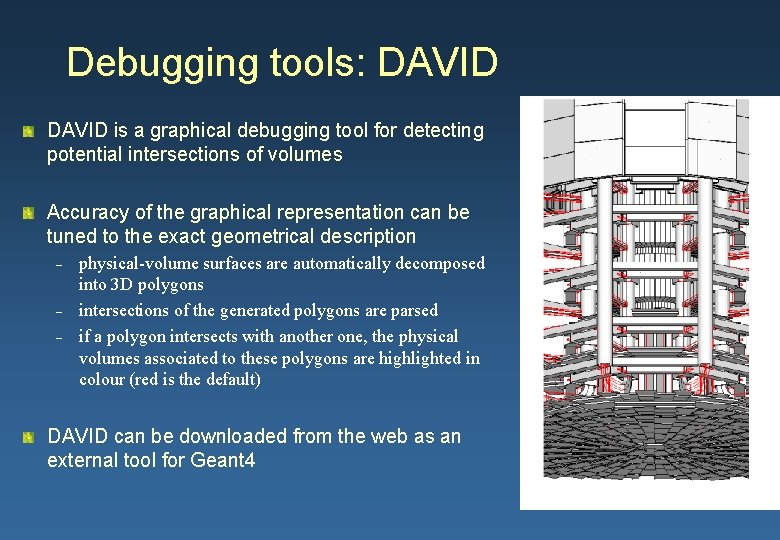 Debugging tools: DAVID

DAVID is a graphical debugging tool for detecting potential intersections of volumes

Accuracy of the graphical representation can be tuned to the exact geometrical description

– physical-volume surfaces are automatically decomposed into 3D polygons
– intersections of the generated polygons are parsed
– if a polygon intersects with another one, the physical volumes associated to these polygons are highlighted in colour (red is the default)

DAVID can be downloaded from the web as an external tool for Geant4